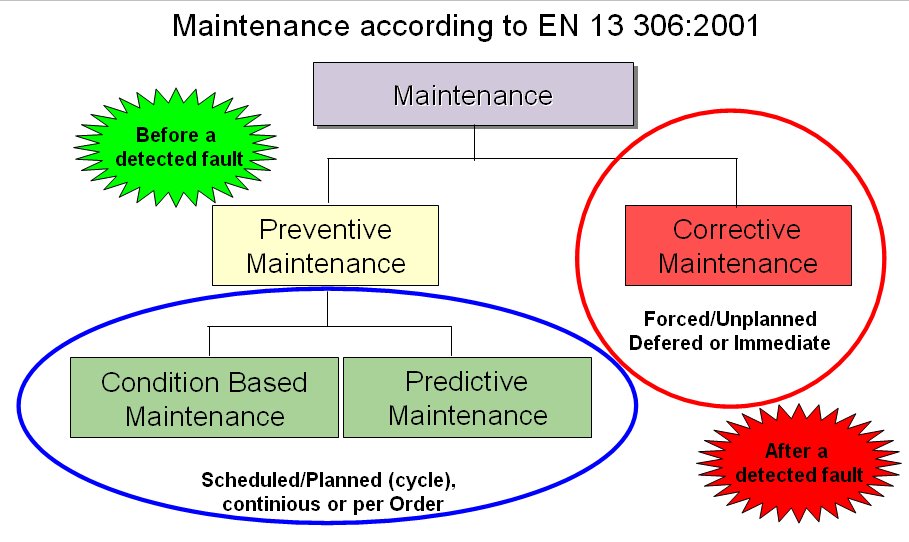 Maintenance according to EN 13 306:2001

Maintenance

Before a detected fault

Preventive Maintenance

Corrective Maintenance

Forced/Unplanned
Defered or Immediate

Condition Based Maintenance

Predictive Maintenance

Scheduled/Planned (cycle), continious or per Order

After a detected fault